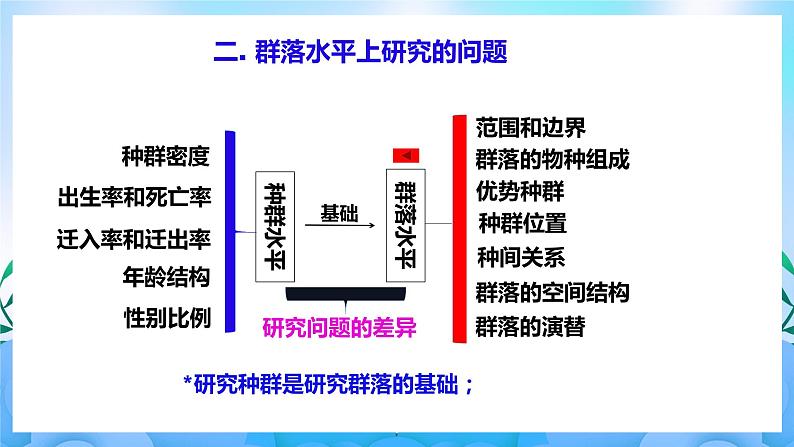 二. 群落水平上研究的问题

种群密度
出生率和死亡率
迁入率和迁出率
年龄结构
性别比例

种群水平

基础

群落水平

研究问题的差异

范围和边界
群落的物种组成
优势种群
种群位置
种间关系
群落的空间结构
群落的演替

*研究种群是研究群落的基础；